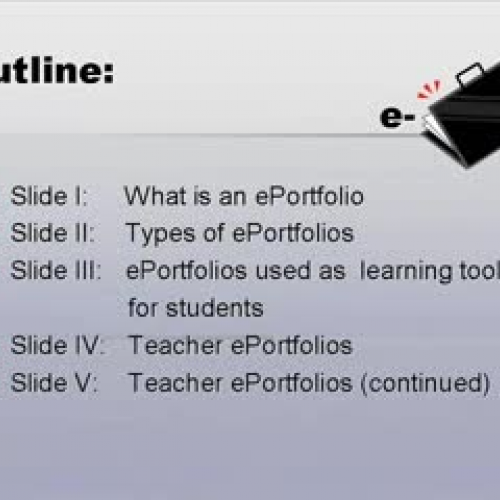 utline:

e-

Slide I: What is an ePortfolio
Slide II: Types of ePortfolios
Slide III: ePortfolios used as learning tool for students
Slide IV: Teacher ePortfolios
Slide V: Teacher ePortfolios (continued)